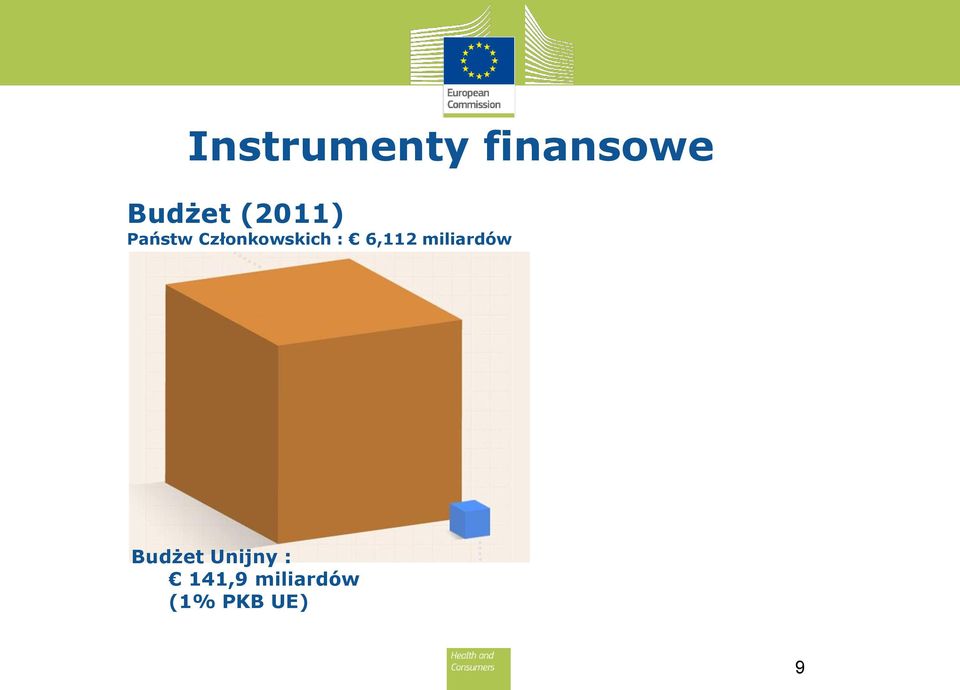 European Commission

Instrumenty finansowe

Budżet (2011)
Państw Członkowskich : € 6,112 miliardów

Budżet Unijny :
€ 141,9 miliardów
(1% PKB UE)

Health and Consumers

9